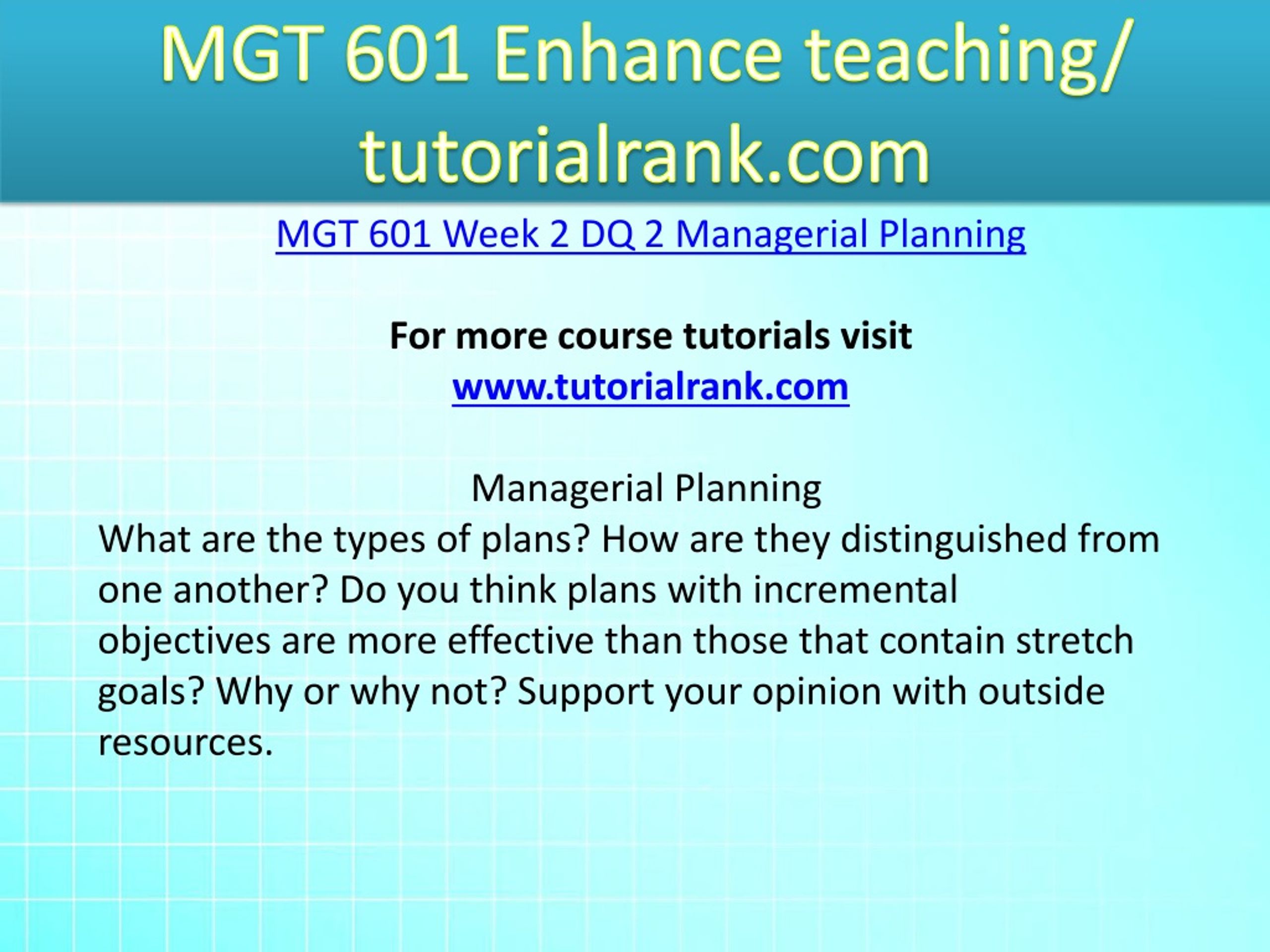 MGT 601 Enhance teaching/ tutorialrank.com

MGT 601 Week 2 DQ 2 Managerial Planning

For more course tutorials visit
www.tutorialrank.com

Managerial Planning
What are the types of plans? How are they distinguished from one another? Do you think plans with incremental objectives are more effective than those that contain stretch goals? Why or why not? Support your opinion with outside resources.